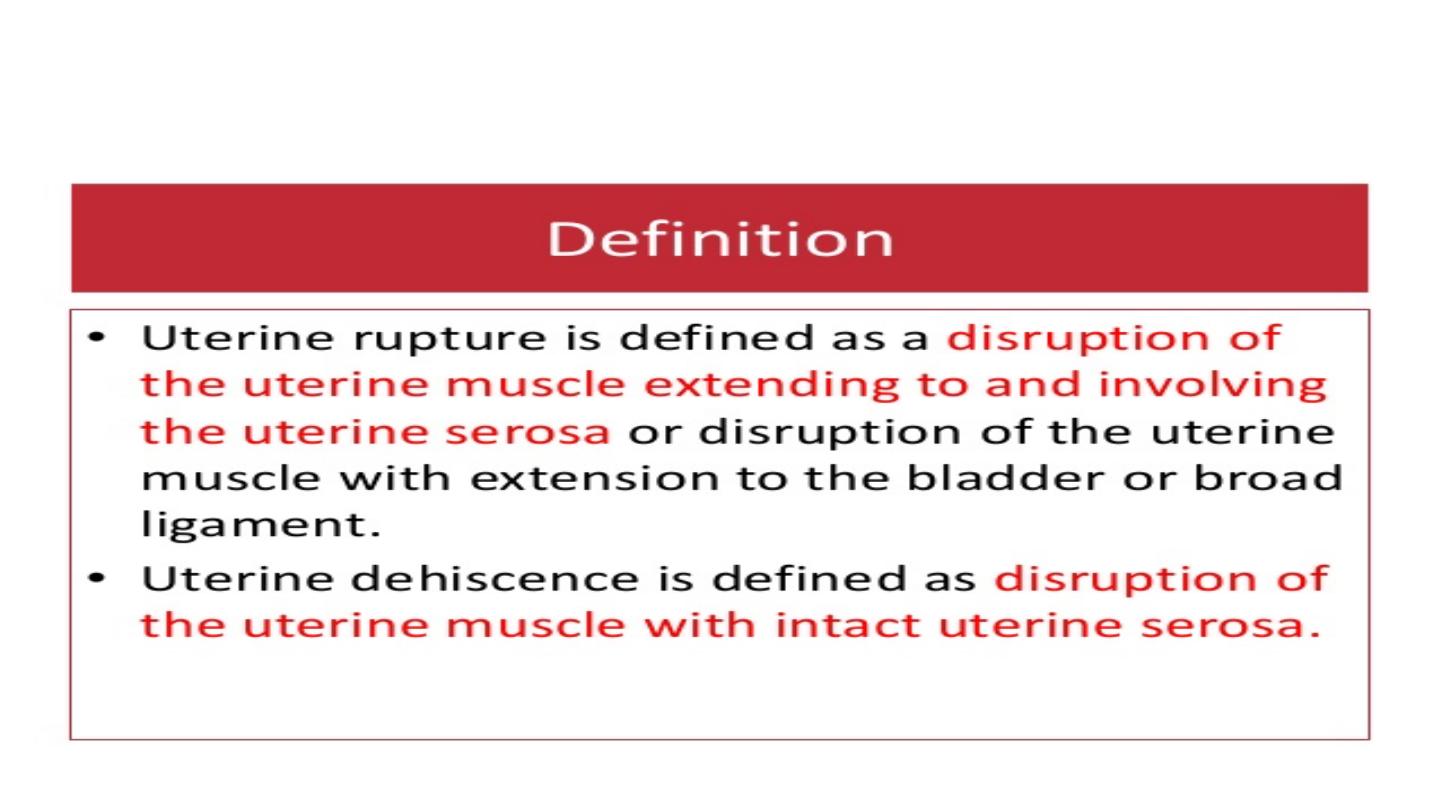 Definition

• Uterine rupture is defined as a disruption of the uterine muscle extending to and involving the uterine serosa or disruption of the uterine muscle with extension to the bladder or broad ligament.
• Uterine dehiscence is defined as disruption of the uterine muscle with intact uterine serosa.